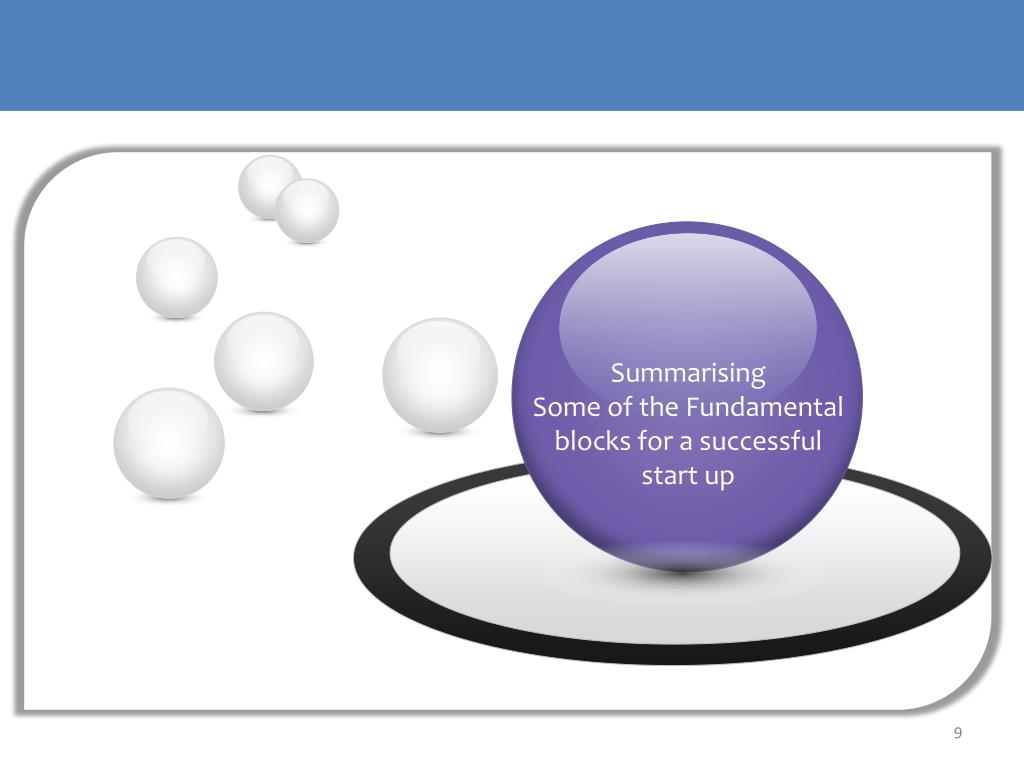 Summarising
Some of the Fundamental blocks for a successful start up

9